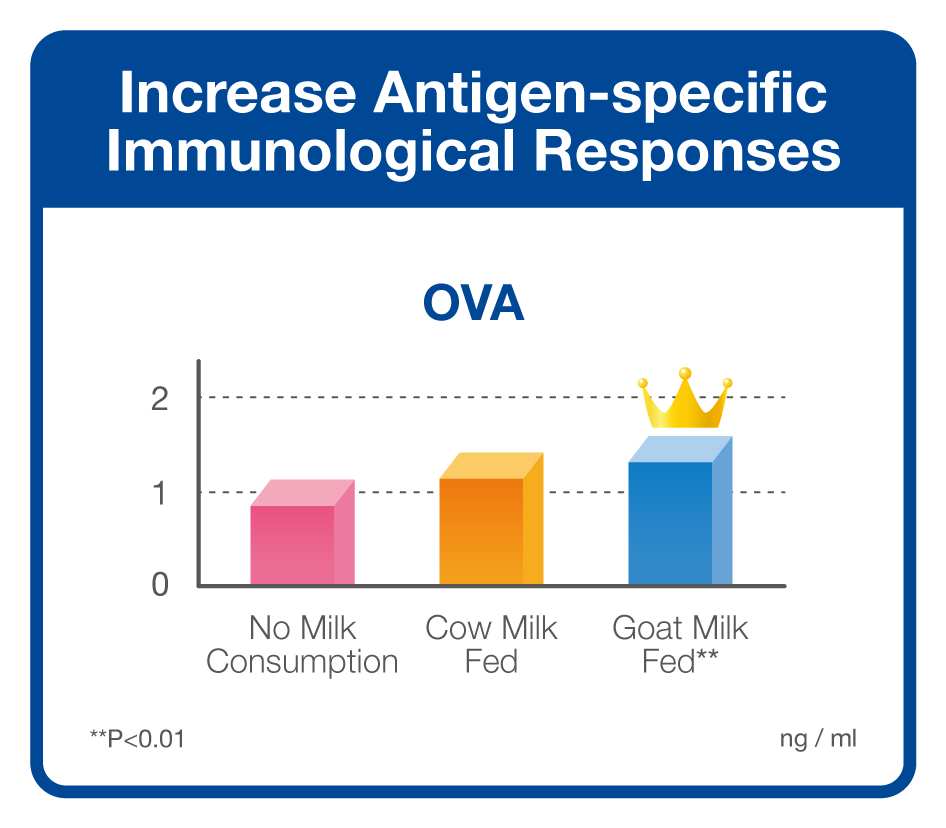 Increase Antigen-specific Immunological Responses

OVA

2

1

0

No Milk Consumption

Cow Milk Fed

Goat Milk Fed**

**P<0.01

ng / ml